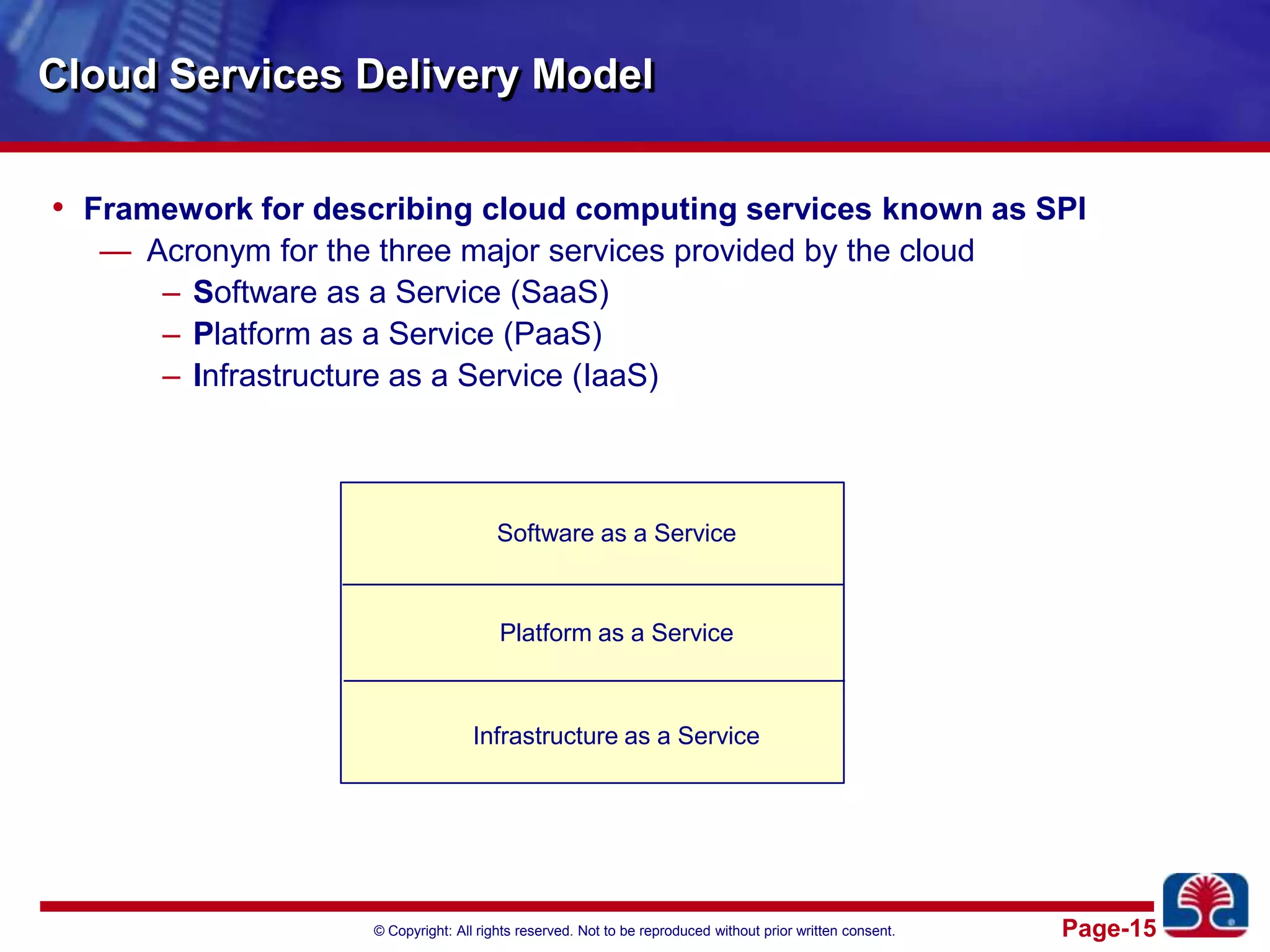 Cloud Services Delivery Model

• Framework for describing cloud computing services known as SPI

— Acronym for the three major services provided by the cloud

– Software as a Service (SaaS)

– Platform as a Service (PaaS)

– Infrastructure as a Service (IaaS)

Software as a Service

Platform as a Service

Infrastructure as a Service

© Copyright: All rights reserved. Not to be reproduced without prior written consent.

Page-15